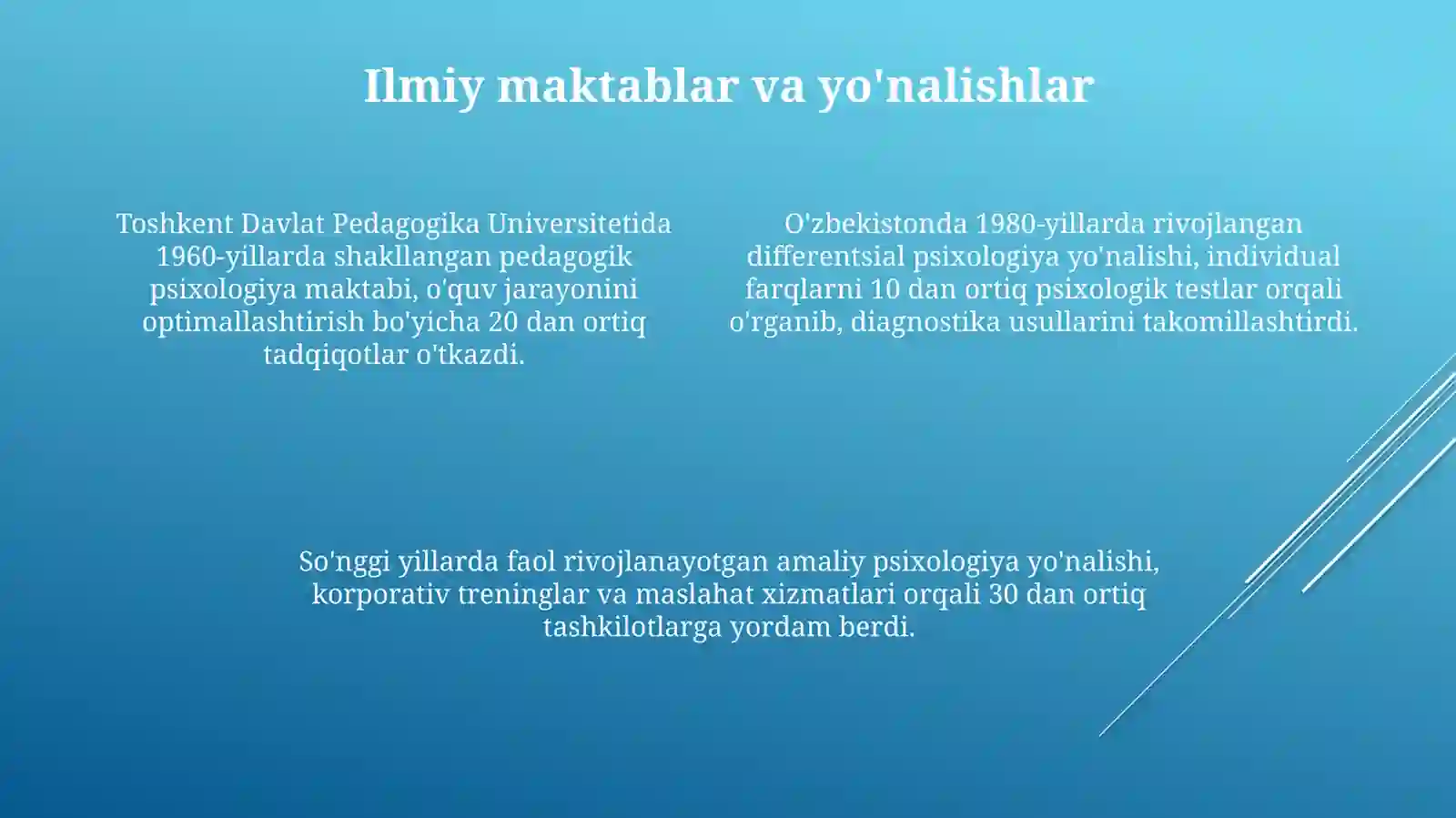 Ilmiy maktablar va yo'nalishlar

Toshkent Davlat Pedagogika Universitetida 1960-yillarda shakllangan pedagogik psixologiya maktabi, o'quv jarayonini optimallashtirish bo'yicha 20 dan ortiq tadqiqotlar o'tkazdi.

O'zbekistonda 1980-yillarda rivojlangan differentsial psixologiya yo'nalishi, individual farqlarni 10 dan ortiq psixologik testlar orqali o'rganib, diagnostika usullarini takomillashtirdi.

So'nggi yillarda faol rivojlanayotgan amaliy psixologiya yo'nalishi, korporativ treninglar va maslahat xizmatlari orqali 30 dan ortiq tashkilotlarga yordam berdi.